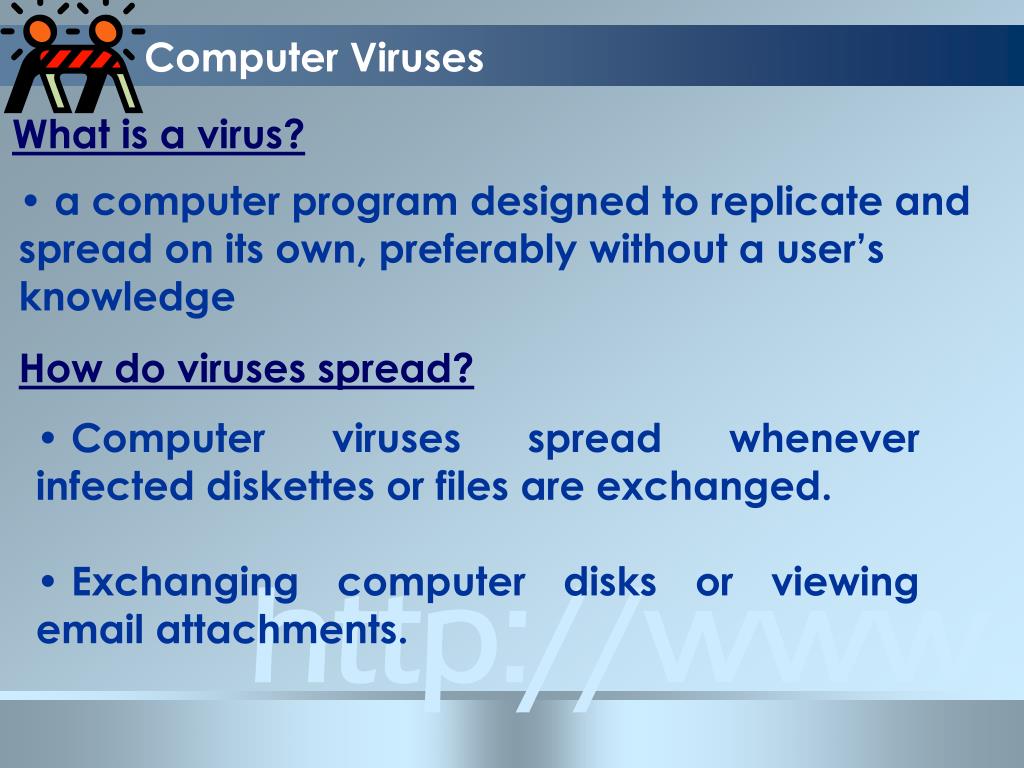 Computer Viruses

What is a virus?

• a computer program designed to replicate and spread on its own, preferably without a user's knowledge

How do viruses spread?

• Computer viruses spread whenever infected diskettes or files are exchanged.

• Exchanging computer disks or viewing email attachments.

http://www